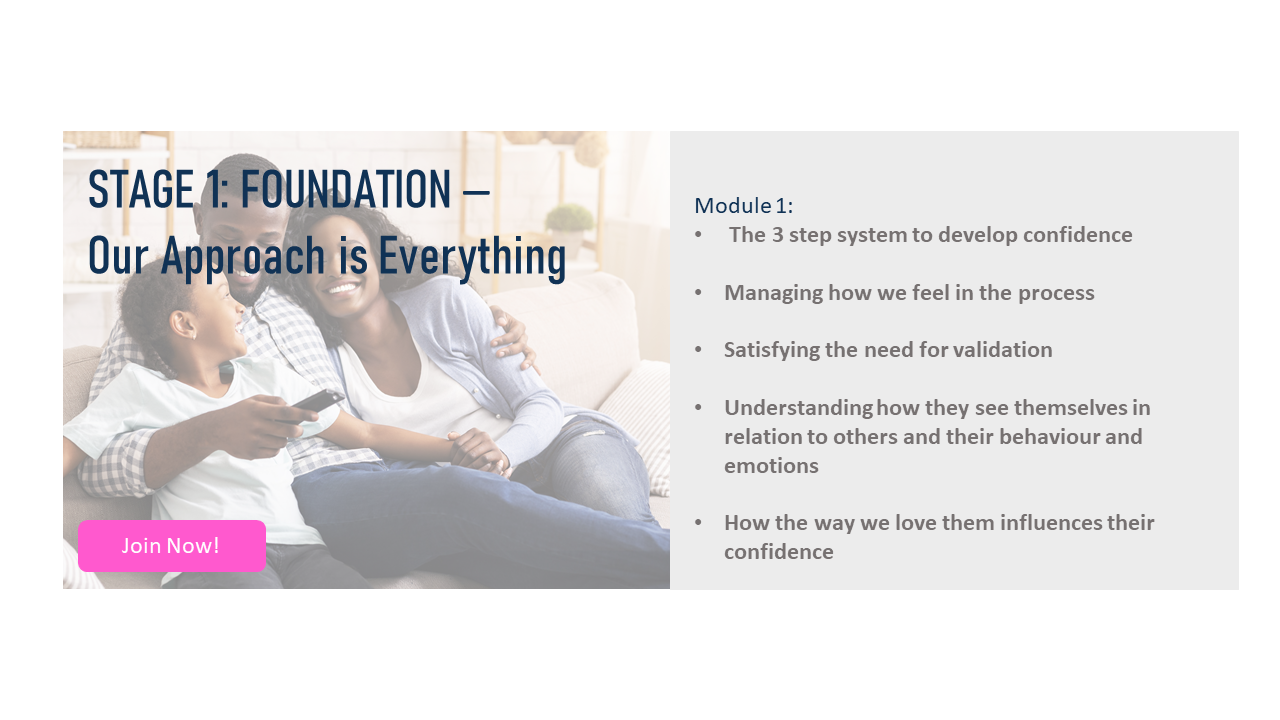 STAGE 1: FOUNDATION – Our Approach is Everything

Join Now!

Module 1:
• The 3 step system to develop confidence

• Managing how we feel in the process

• Satisfying the need for validation

• Understanding how they see themselves in relation to others and their behaviour and emotions

• How the way we love them influences their confidence